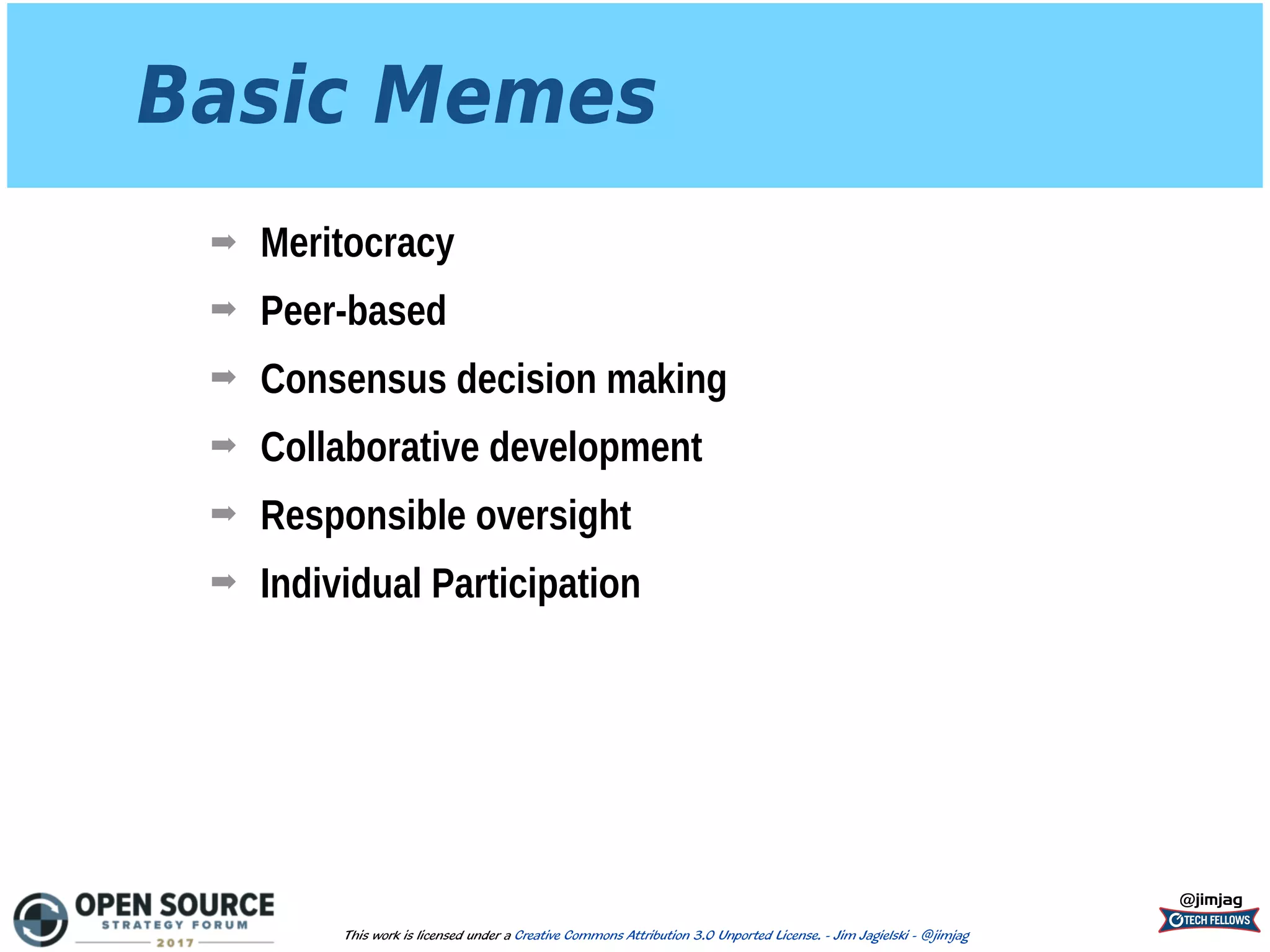 Basic Memes

➡ Meritocracy
➡ Peer-based
➡ Consensus decision making
➡ Collaborative development
➡ Responsible oversight
➡ Individual Participation

OPEN SOURCE STRATEGY FORUM 2017

This work is licensed under a Creative Commons Attribution 3.0 Unported License. - Jim Jagielski - @jimjag

@jimjag
TECH FELLOWS